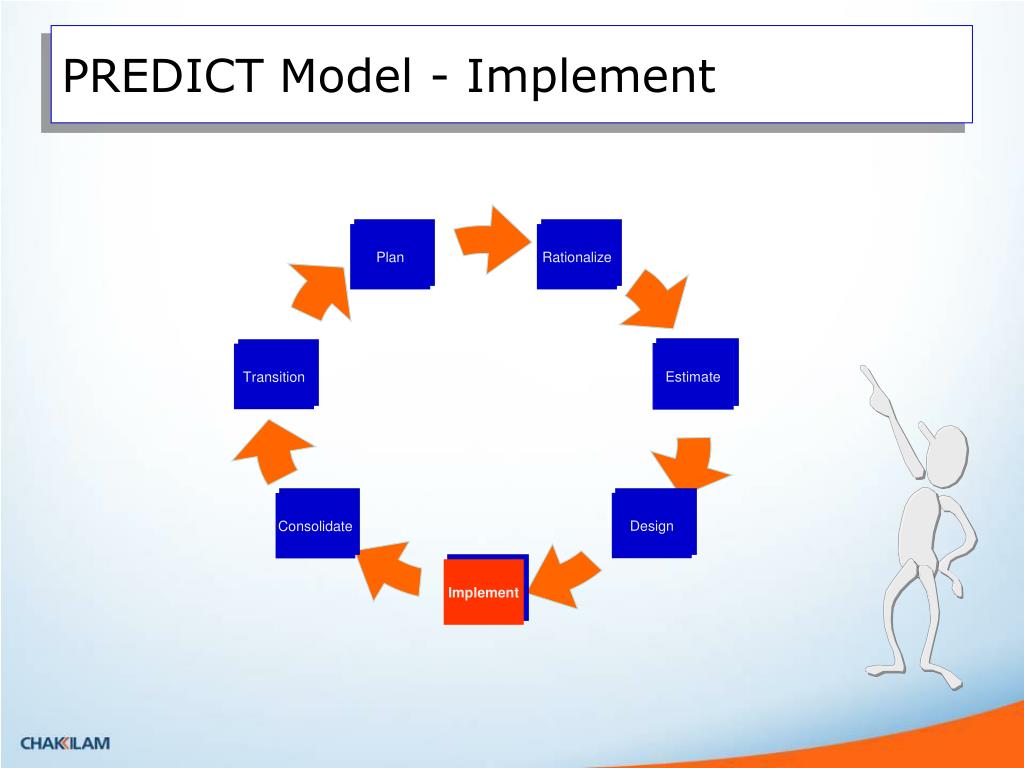 PREDICT Model - Implement

Plan

Rationalize

Estimate

Design

Implement

Consolidate

Transition

CHAKKILAM